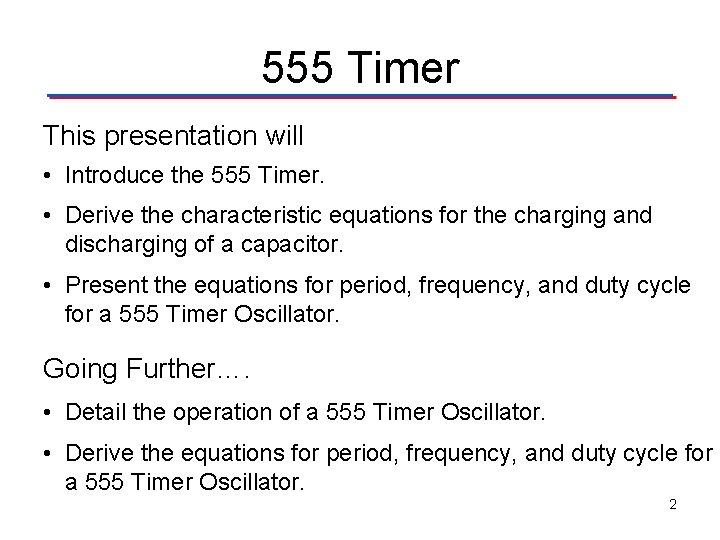 555 Timer

This presentation will

• Introduce the 555 Timer.

• Derive the characteristic equations for the charging and discharging of a capacitor.

• Present the equations for period, frequency, and duty cycle for a 555 Timer Oscillator.

Going Further….

• Detail the operation of a 555 Timer Oscillator.

• Derive the equations for period, frequency, and duty cycle for a 555 Timer Oscillator.

2